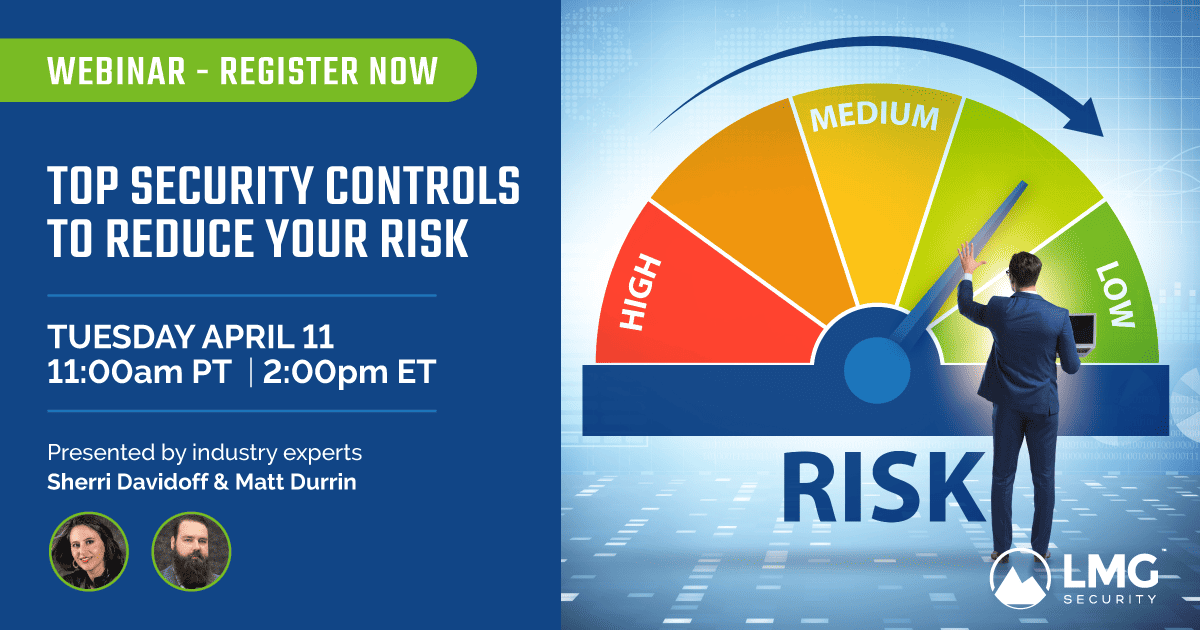 WEBINAR - REGISTER NOW

TOP SECURITY CONTROLS TO REDUCE YOUR RISK

TUESDAY APRIL 11
11:00am PT | 2:00pm ET

Presented by industry experts
Sherri Davidoff & Matt Durrin

HIGH
MEDIUM
LOW

RISK

LMG
SECURITY